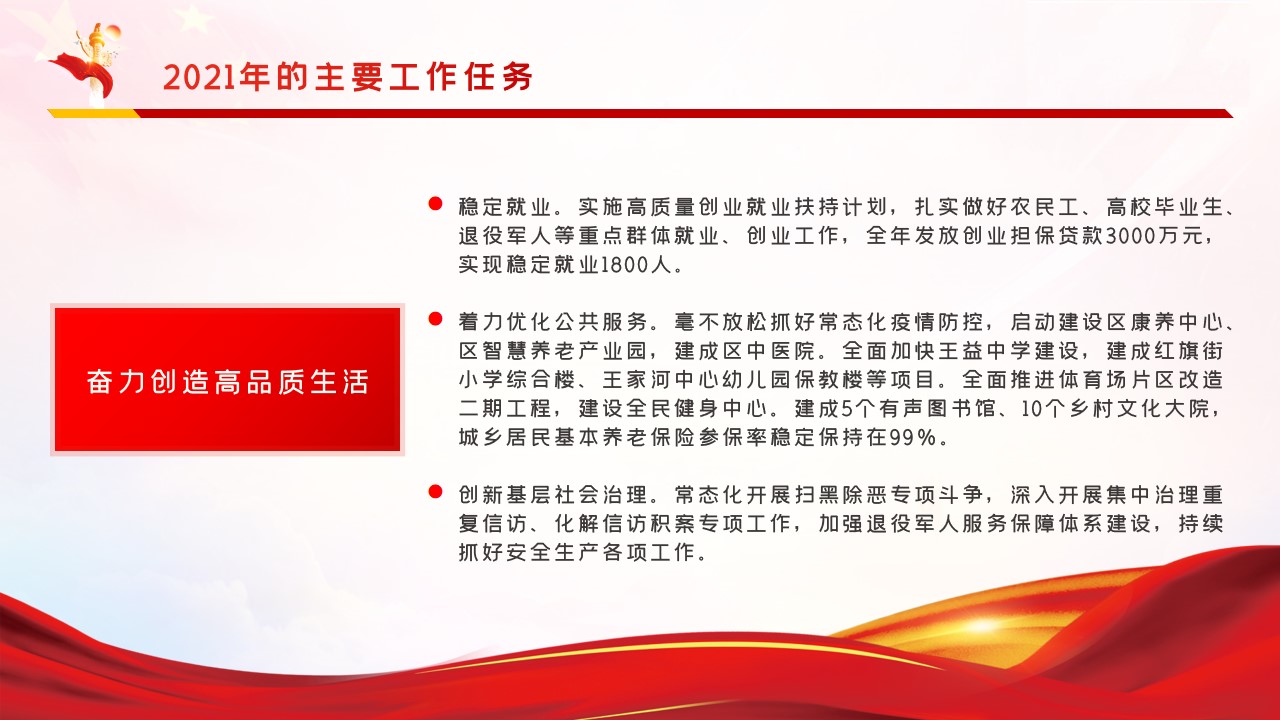 2021年的主要工作任务

奋力创造高品质生活

稳定就业。实施高质量创业就业扶持计划，扎实做好农民工、高校毕业生、退役军人等重点群体就业、创业工作，全年发放创业担保贷款3000万元，实现稳定就业1800人。

着力优化公共服务。毫不放松抓好常态化疫情防控，启动建设区康养中心、区智慧养老产业园，建成区中医院。全面加快王益中学建设，建成红旗街小学综合楼、王家河中心幼儿园保教楼等项目。全面推进体育场片区改造二期工程，建设全民健身中心。建成5个有声图书馆、10个乡村文化大院，城乡居民基本养老保险参保率稳定保持在99%。

创新基层社会治理。常态化开展扫黑除恶专项斗争，深入开展集中治理重复信访、化解信访积案专项工作，加强退役军人服务保障体系建设，持续抓好安全生产各项工作。